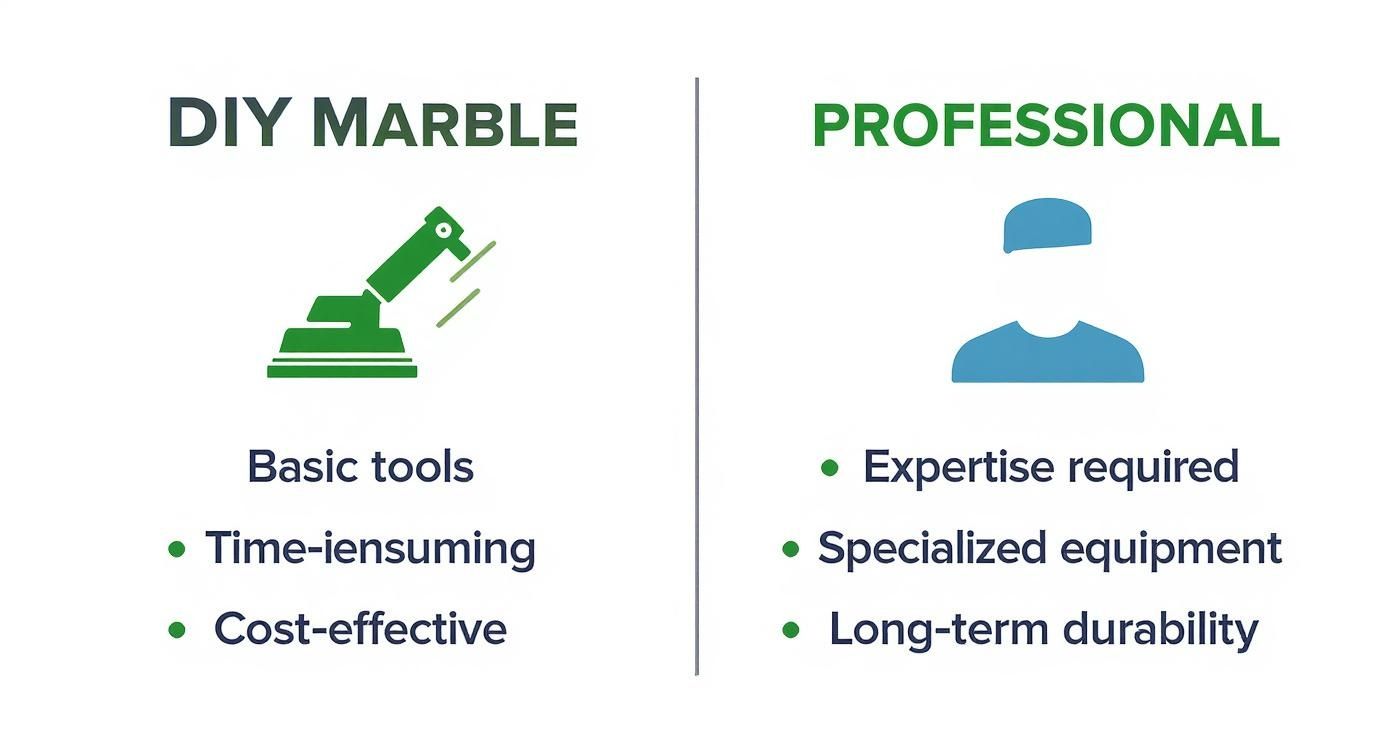 DIY MARBLE

Basic tools

• Time-iensuming

• Cost-effective

PROFESSIONAL

• Expertise required

• Specialized equipment

• Long-term durability